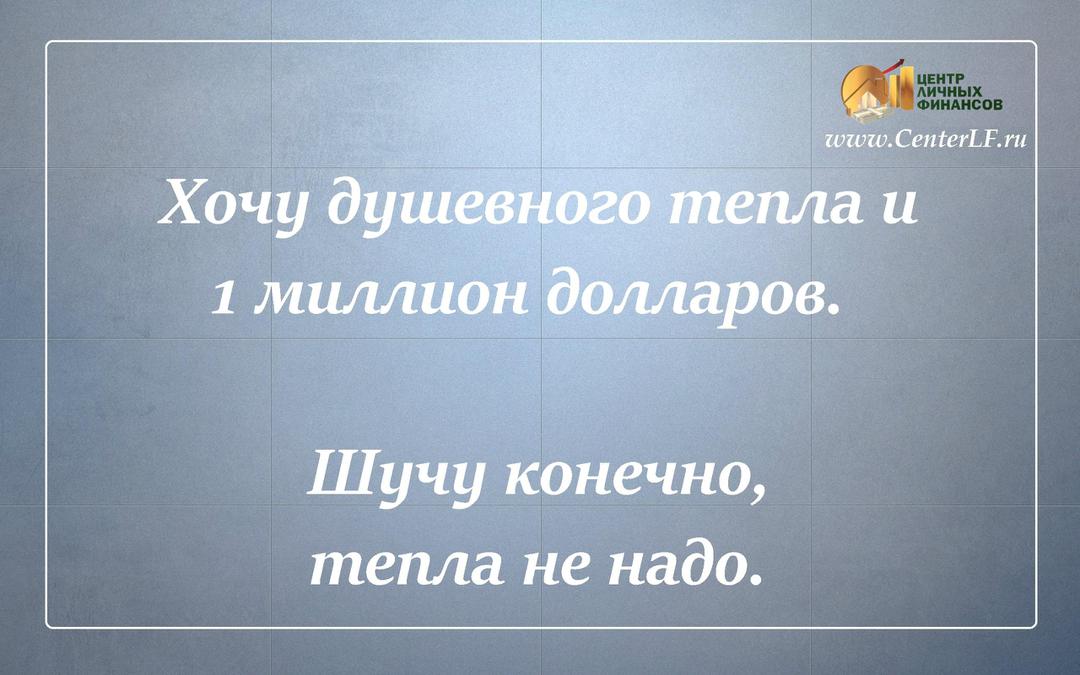 ЦЕНТР
ЛИЧНЫХ
ФИНАНСОВ
www.CenterLF.ru

Хочу душевного тепла и 1 миллион долларов.

Шучу конечно, тепла не надо.